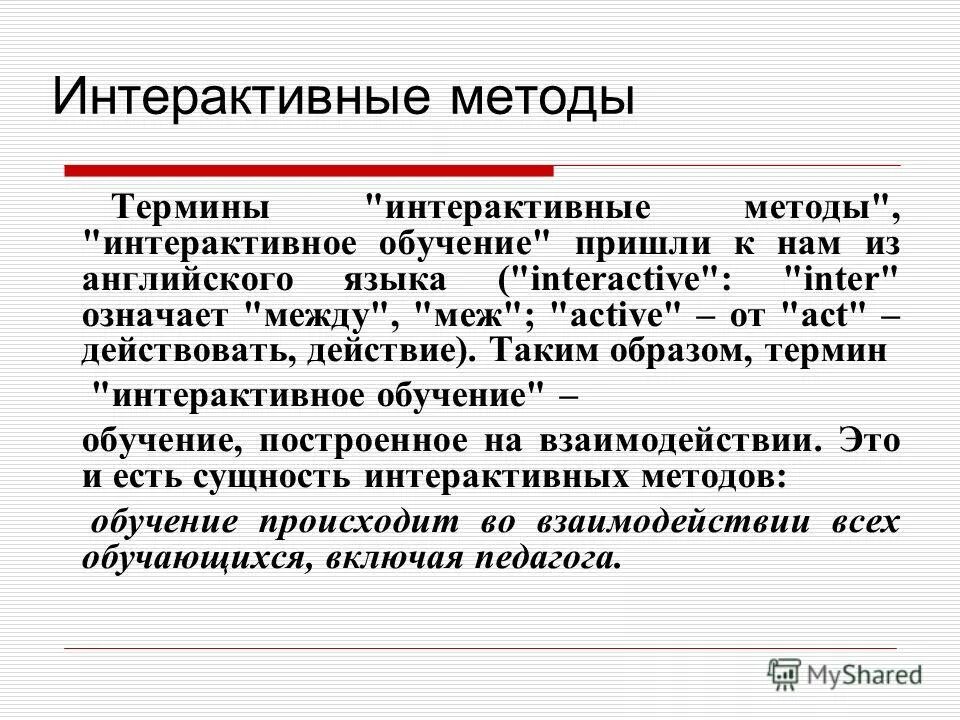 Интерактивные методы

Термины "интерактивные методы", "интерактивное обучение" пришли к нам из английского языка ("interactive": "inter" означает "между", "меж"; "active" – от "act" – действовать, действие). Таким образом, термин

"интерактивное обучение" –

обучение, построенное на взаимодействии. Это и есть сущность интерактивных методов:

обучение происходит во взаимодействии всех обучающихся, включая педагога.

MyShared